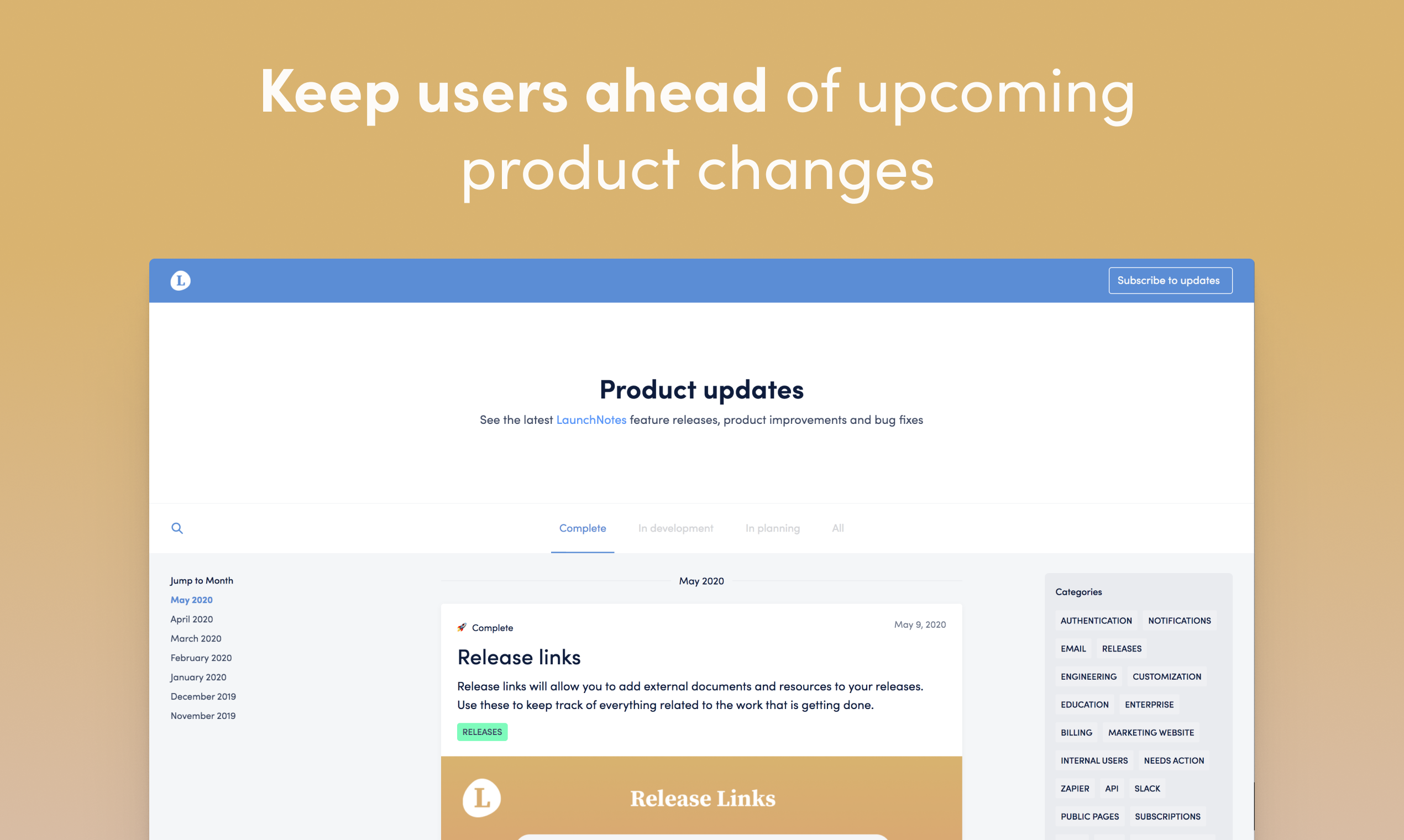 Keep users ahead of upcoming product changes

L

Subscribe to updates

Product updates

See the latest LaunchNotes feature releases, product improvements and bug fixes

Complete In development In planning All

Jump to Month
May 2020
April 2020
March 2020
February 2020
January 2020
December 2019
November 2019

May 2020

Complete

May 9, 2020

Release links

Release links will allow you to add external documents and resources to your releases. Use these to keep track of everything related to the work that is getting done.

RELEASES

L

Release Links

Categories

AUTHENTICATION NOTIFICATIONS

EMAIL RELEASES

ENGINEERING CUSTOMIZATION

EDUCATION ENTERPRISE

BILLING MARKETING WEBSITE

INTERNAL USERS NEEDS ACTION

ZAPIER API SLACK

PUBLIC PAGES SUBSCRIPTIONS